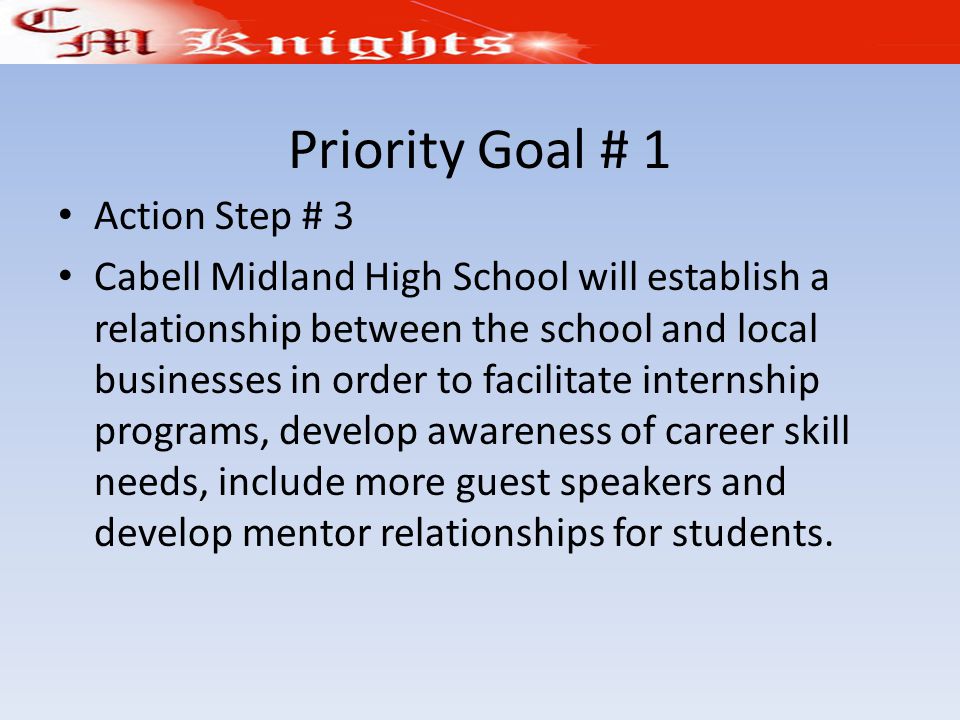 CM Knights

Priority Goal # 1

• Action Step # 3

• Cabell Midland High School will establish a relationship between the school and local businesses in order to facilitate internship programs, develop awareness of career skill needs, include more guest speakers and develop mentor relationships for students.